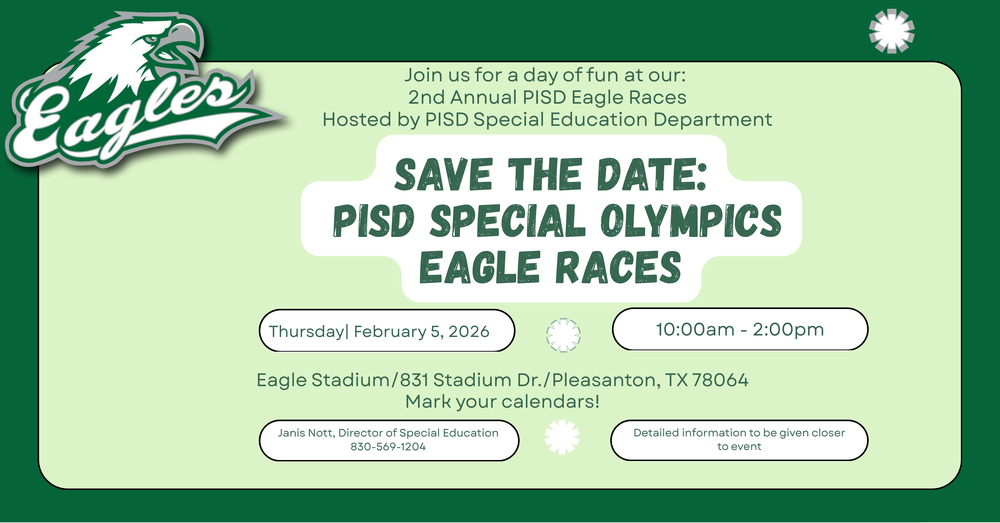 Eagles

Join us for a day of fun at our:
2nd Annual PISD Eagle Races
Hosted by PISD Special Education Department

SAVE THE DATE:
PISD SPECIAL OLYMPICS
EAGLE RACES

Thursday| February 5, 2026

10:00am - 2:00pm

Eagle Stadium/831 Stadium Dr./Pleasanton, TX 78064
Mark your calendars!

Janis Nott, Director of Special Education
830-569-1204

Detailed information to be given closer to event